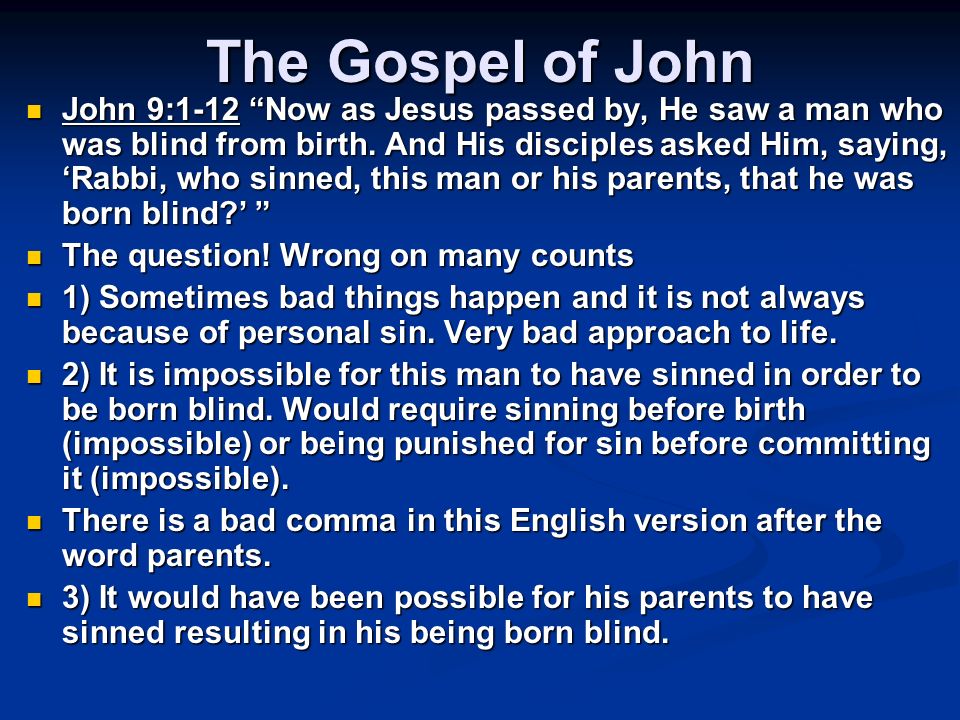 The Gospel of John

John 9:1-12 “Now as Jesus passed by, He saw a man who was blind from birth. And His disciples asked Him, saying, ‘Rabbi, who sinned, this man or his parents, that he was born blind?’ ”

The question! Wrong on many counts

1) Sometimes bad things happen and it is not always because of personal sin. Very bad approach to life.

2) It is impossible for this man to have sinned in order to be born blind. Would require sinning before birth (impossible) or being punished for sin before committing it (impossible).

There is a bad comma in this English version after the word parents.

3) It would have been possible for his parents to have sinned resulting in his being born blind.